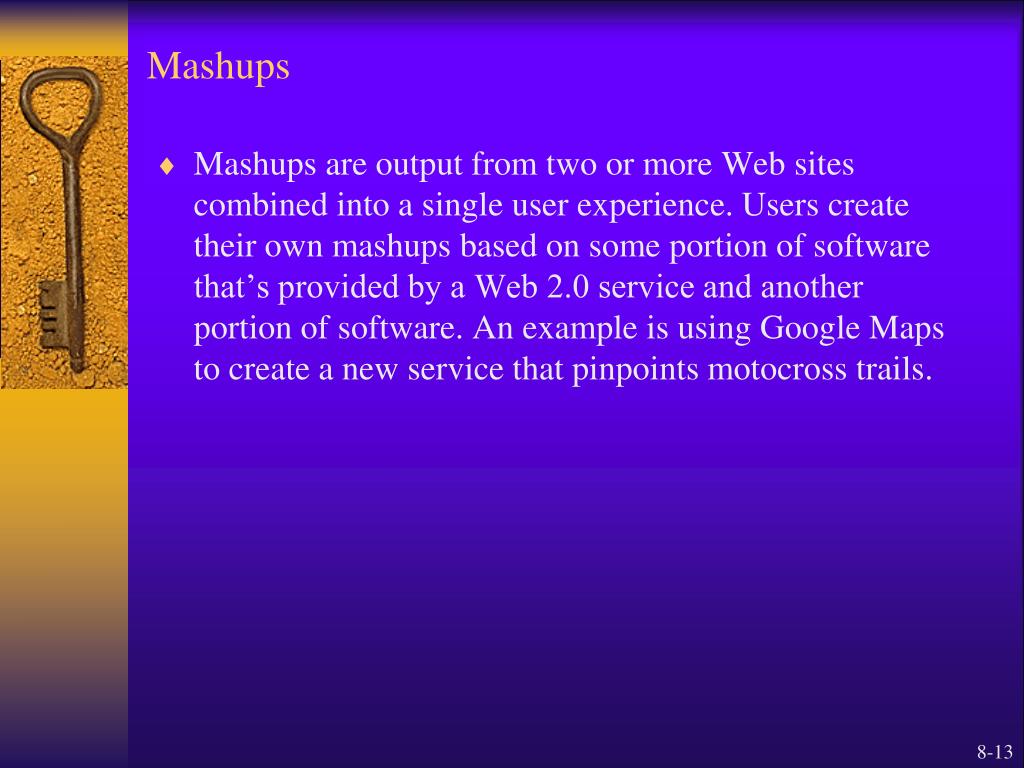 Mashups

♦ Mashups are output from two or more Web sites combined into a single user experience. Users create their own mashups based on some portion of software that’s provided by a Web 2.0 service and another portion of software. An example is using Google Maps to create a new service that pinpoints motocross trails.

8-13